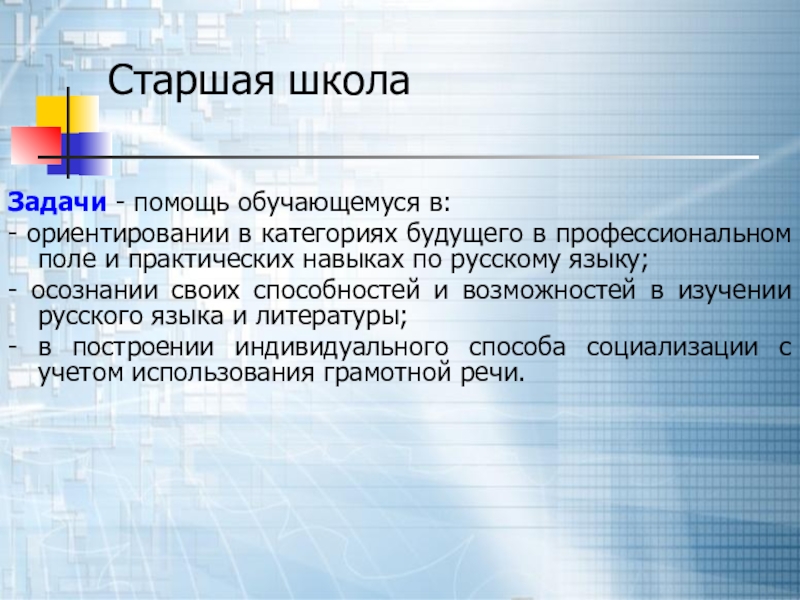 Старшая школа

Задачи - помощь обучающемуся в:

- ориентировании в категориях будущего в профессиональном поле и практических навыках по русскому языку;

- осознании своих способностей и возможностей в изучении русского языка и литературы;

- в построении индивидуального способа социализации с учетом использования грамотной речи.